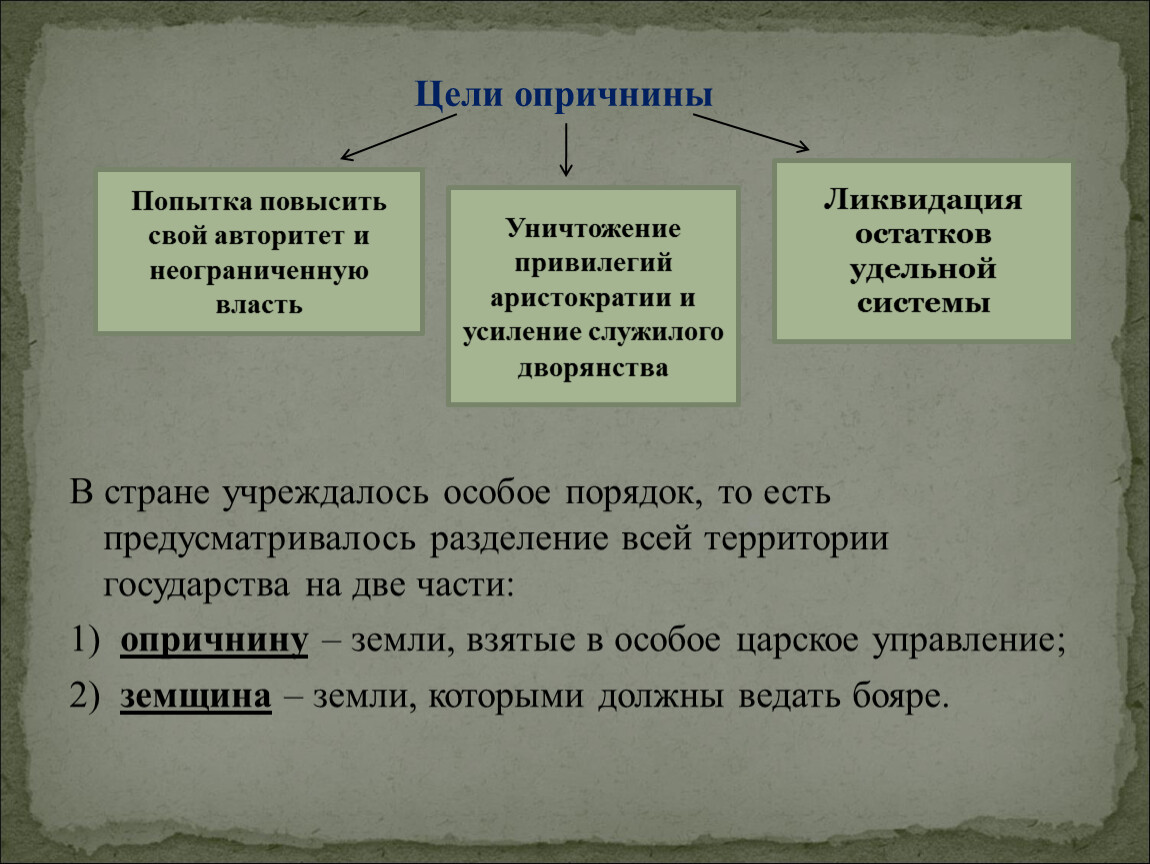 Цели опричнины

Попытка повысить свой авторитет и неограниченную власть

Уничтожение привилегий аристократии и усиление служилого дворянства

Ликвидация остатков удельной системы

В стране учреждалось особое порядок, то есть предусматривалось разделение всей территории государства на две части:

1) опричнину – земли, взятые в особое царское управление;

2) земщина – земли, которыми должны ведать бояре.